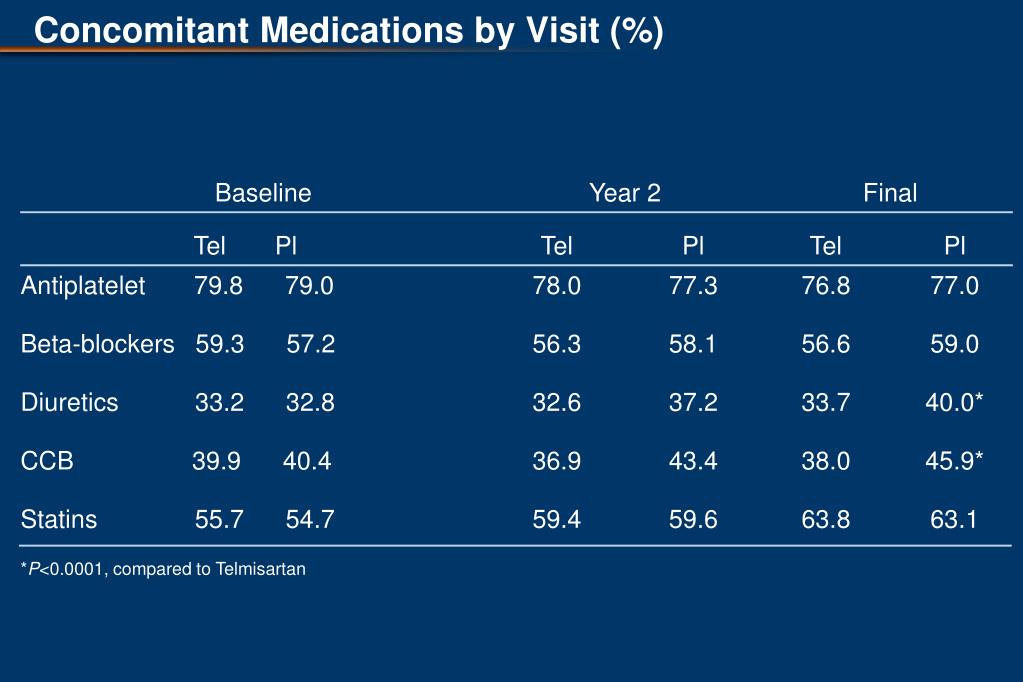 Concomitant Medications by Visit (%)

| | Baseline | | Year 2 | | Final | |
|---|---|---|---|---|---|---|
| | Tel | Pl | Tel | Pl | Tel | Pl |
| Antiplatelet | 79.8 | 79.0 | 78.0 | 77.3 | 76.8 | 77.0 |
| Beta-blockers | 59.3 | 57.2 | 56.3 | 58.1 | 56.6 | 59.0 |
| Diuretics | 33.2 | 32.8 | 32.6 | 37.2 | 33.7 | 40.0* |
| CCB | 39.9 | 40.4 | 36.9 | 43.4 | 38.0 | 45.9* |
| Statins | 55.7 | 54.7 | 59.4 | 59.6 | 63.8 | 63.1 |

*P<0.0001, compared to Telmisartan